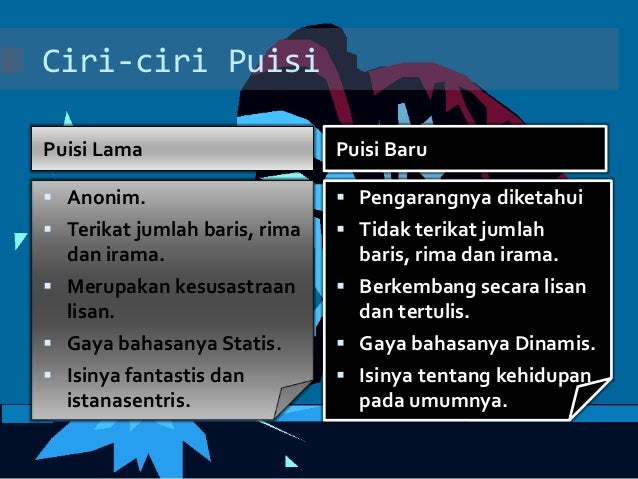 Ciri-ciri Puisi

Puisi Lama

- Anonim.
- Terikat jumlah baris, rima dan irama.
- Merupakan kesusastraan lisan.
- Gaya bahasanya Statis.
- Isinya fantastis dan istanasentris.

Puisi Baru

- Pengarangnya diketahui
- Tidak terikat jumlah baris, rima dan irama.
- Berkembang secara lisan dan tertulis.
- Gaya bahasanya Dinamis.
- Isinya tentang kehidupan pada umumnya.